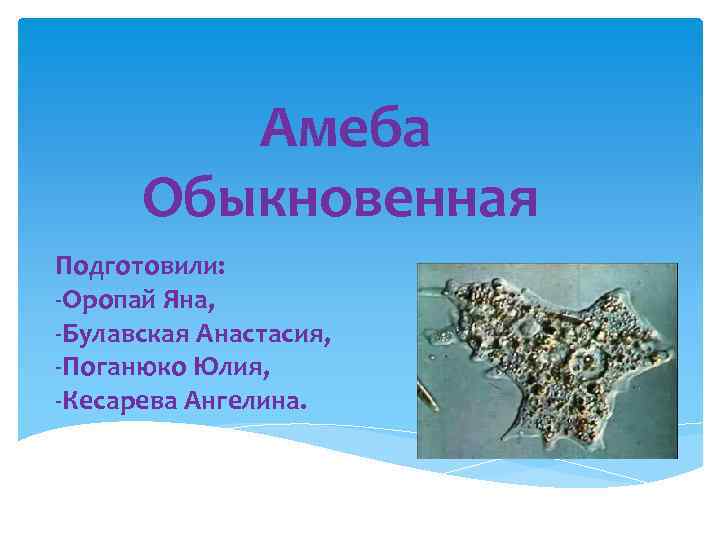 Амеба Обыкновенная

Подготовили:
-Оропай Яна,
-Булавская Анастасия,
-Поганюко Юлия,
-Кесарева Ангелина.